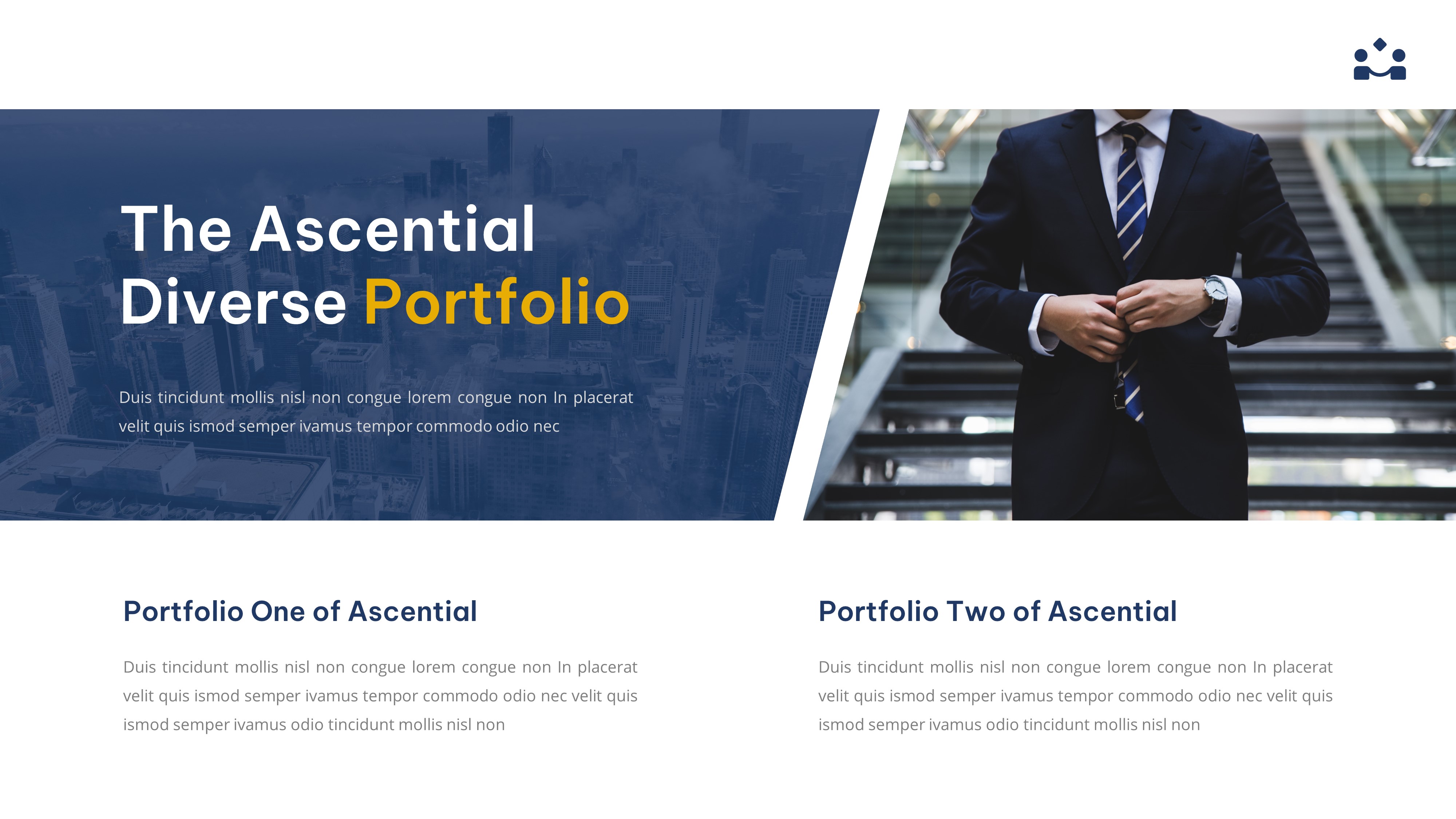 The Ascential Diverse Portfolio

Duis tincidunt mollis nisl non congue lorem congue non In placerat velit quis ismod semper ivamus tempor commodo odio nec

Portfolio One of Ascential

Duis tincidunt mollis nisl non congue lorem congue non In placerat velit quis ismod semper ivamus tempor commodo odio nec velit quis ismod semper ivamus odio tincidunt mollis nisl non

Portfolio Two of Ascential

Duis tincidunt mollis nisl non congue lorem congue non In placerat velit quis ismod semper ivamus tempor commodo odio nec velit quis ismod semper ivamus odio tincidunt mollis nisl non